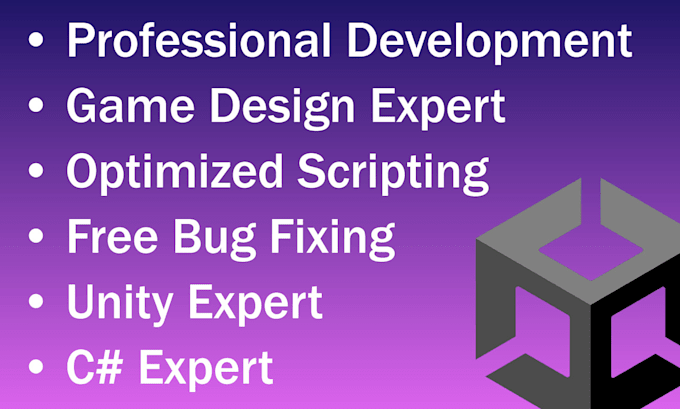 • Professional Development
• Game Design Expert
• Optimized Scripting
• Free Bug Fixing
• Unity Expert
• C# Expert